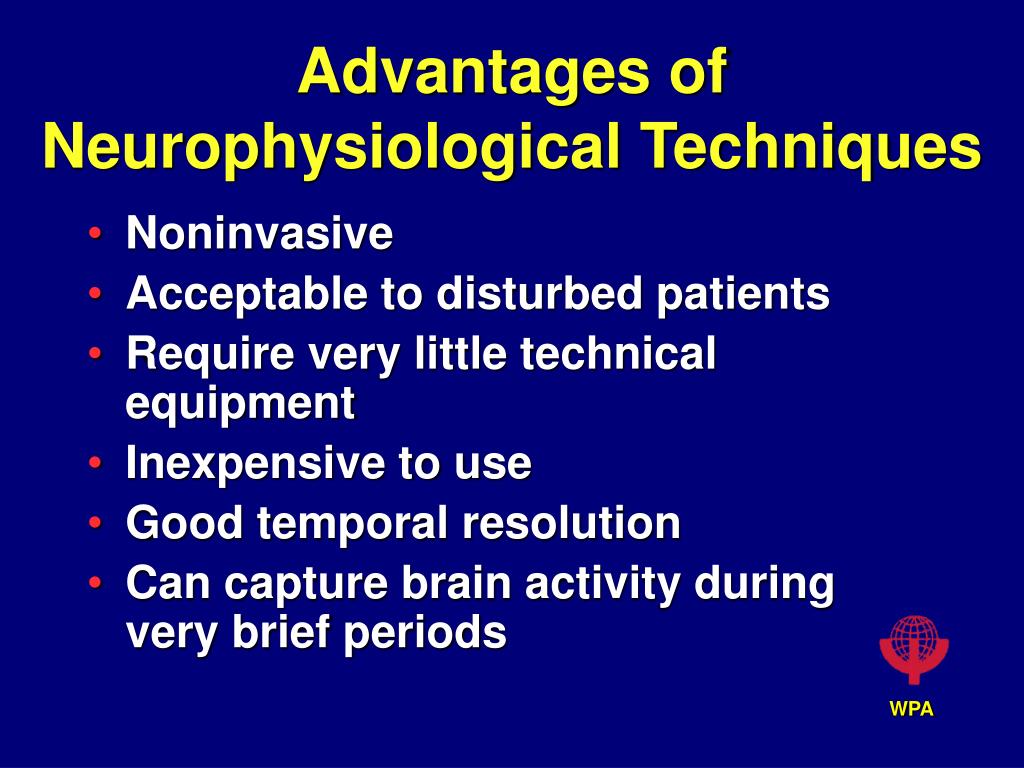 Advantages of Neurophysiological Techniques

• Noninvasive
• Acceptable to disturbed patients
• Require very little technical equipment
• Inexpensive to use
• Good temporal resolution
• Can capture brain activity during very brief periods

WPA